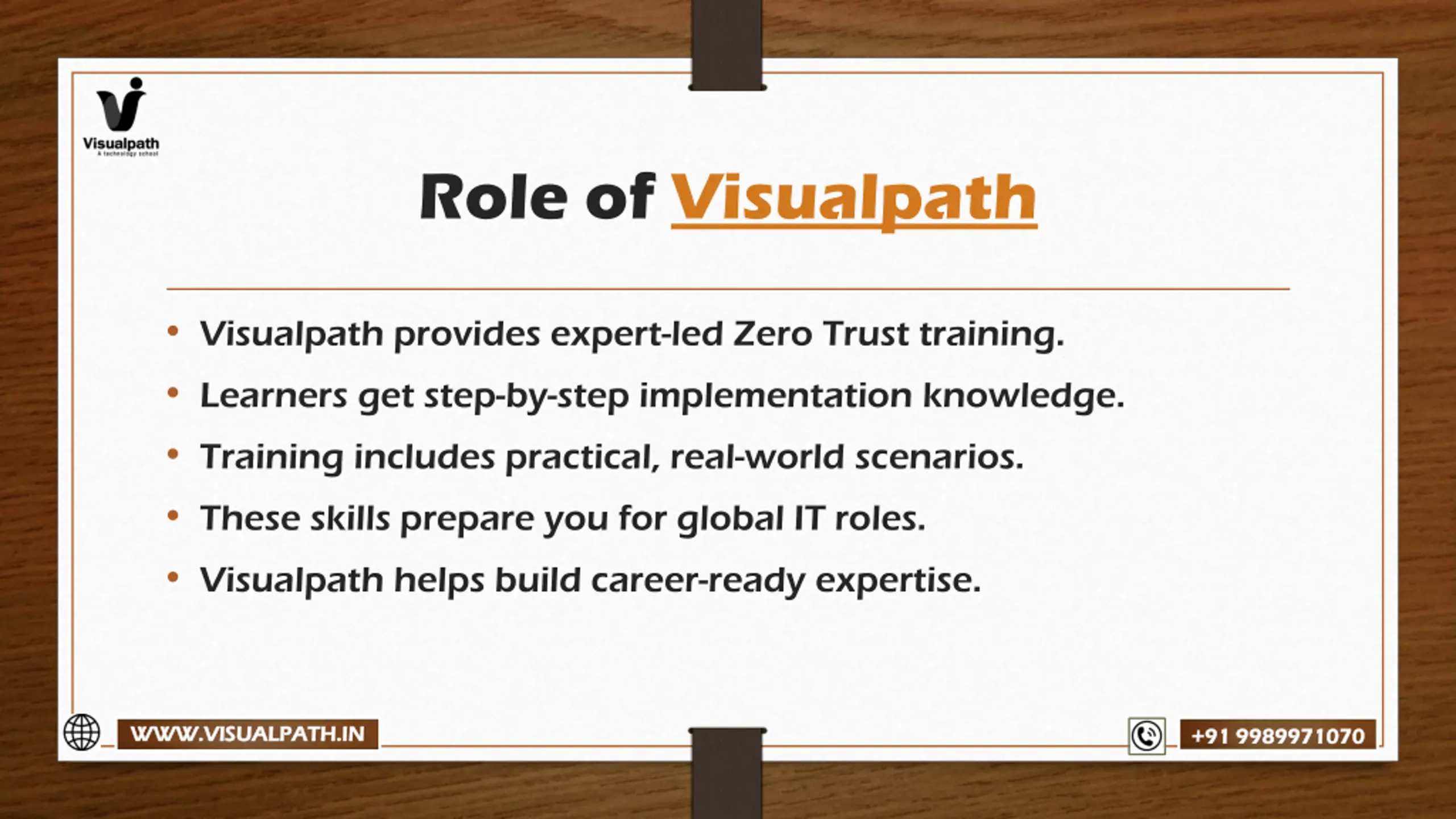 Visualpath
A technology school

Role of Visualpath

• Visualpath provides expert-led Zero Trust training.
• Learners get step-by-step implementation knowledge.
• Training includes practical, real-world scenarios.
• These skills prepare you for global IT roles.
• Visualpath helps build career-ready expertise.

WWW.VISUALPATH.IN

+91 9989971070